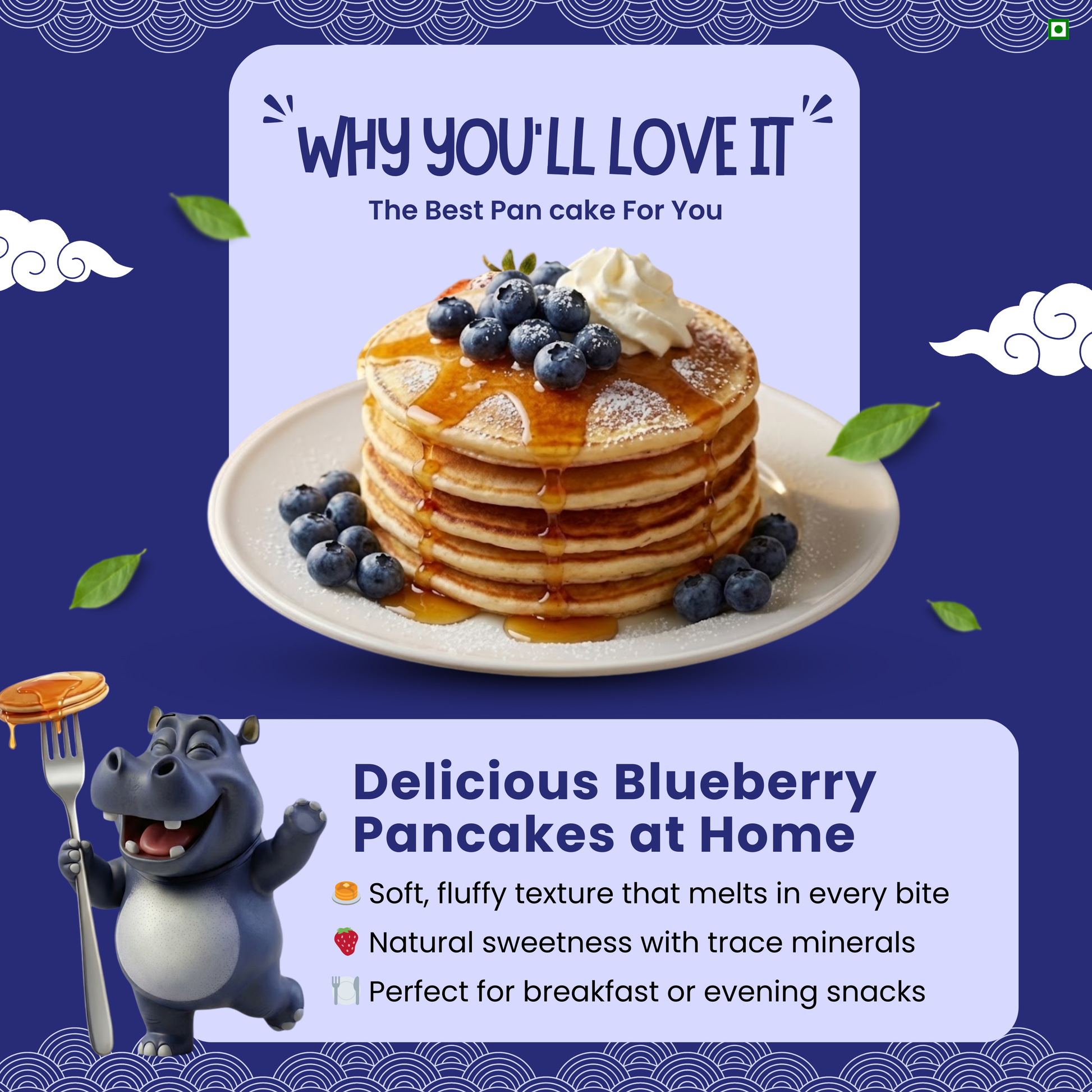 WHY YOU'LL LOVE IT

The Best Pan cake For You

Delicious Blueberry Pancakes at Home

🥞 Soft, fluffy texture that melts in every bite

🍓 Natural sweetness with trace minerals

🍽️ Perfect for breakfast or evening snacks